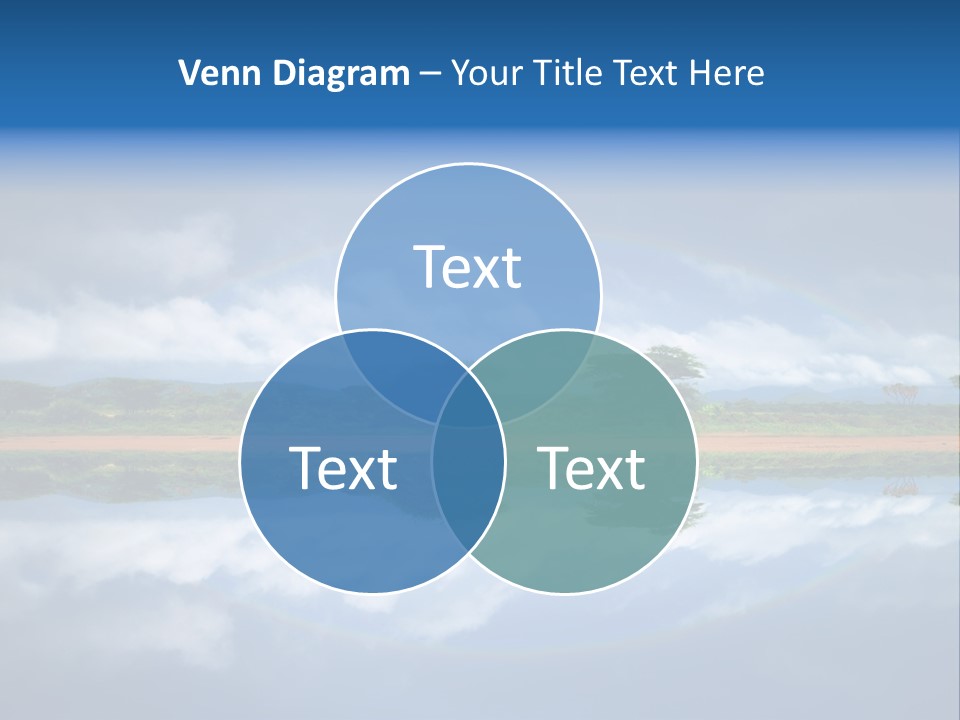 Venn Diagram – Your Title Text Here

Text

Text

Text